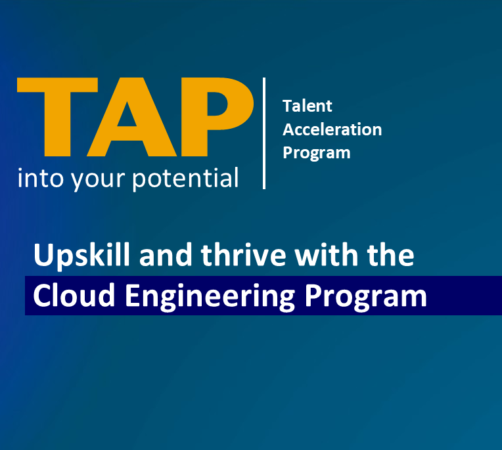 TAP
into your potential

Talent
Acceleration
Program

Upskill and thrive with the
Cloud Engineering Program